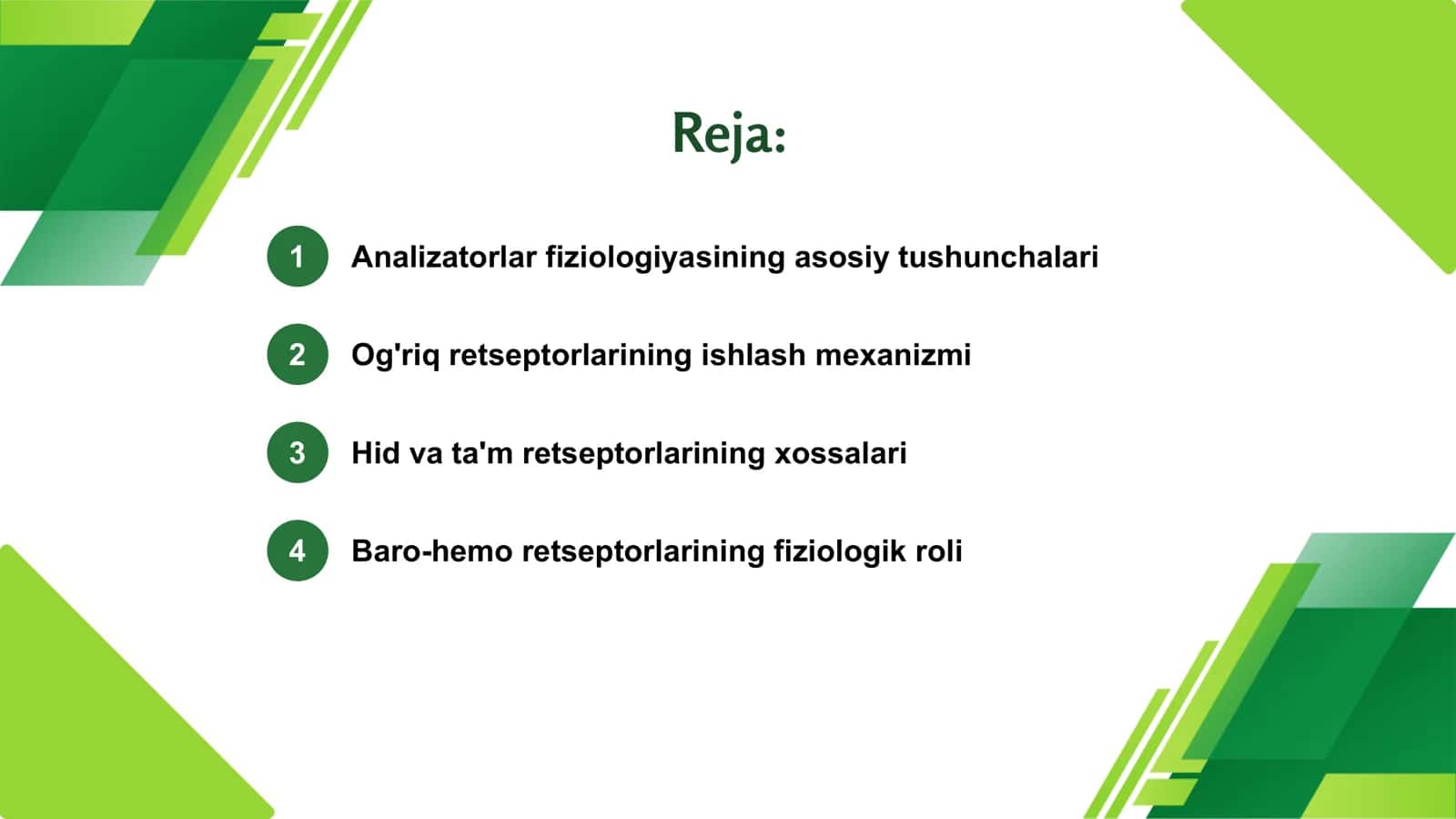 Reja:

1 Analizatorlar fiziologiyasining asosiy tushunchalari

2 Og'riq retseptorlarining ishlash mexanizmi

3 Hid va ta'm retseptorlarining xossalari

4 Baro-hemo retseptorlarining fiziologik roli